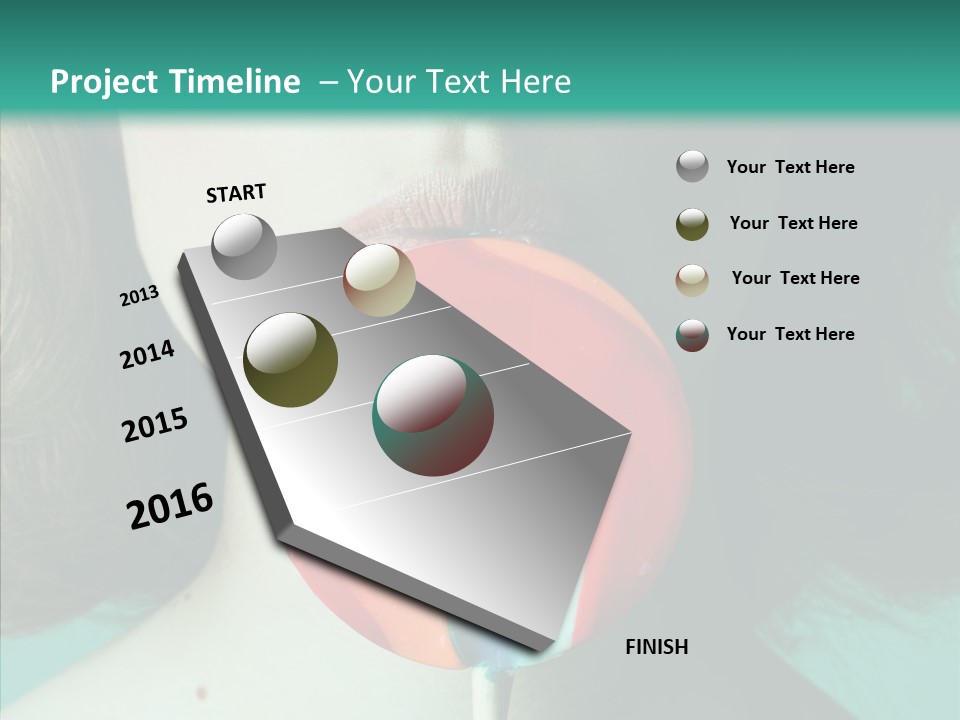 Project Timeline – Your Text Here

START

2013

2014

2015

2016

FINISH

Your Text Here

Your Text Here

Your Text Here

Your Text Here